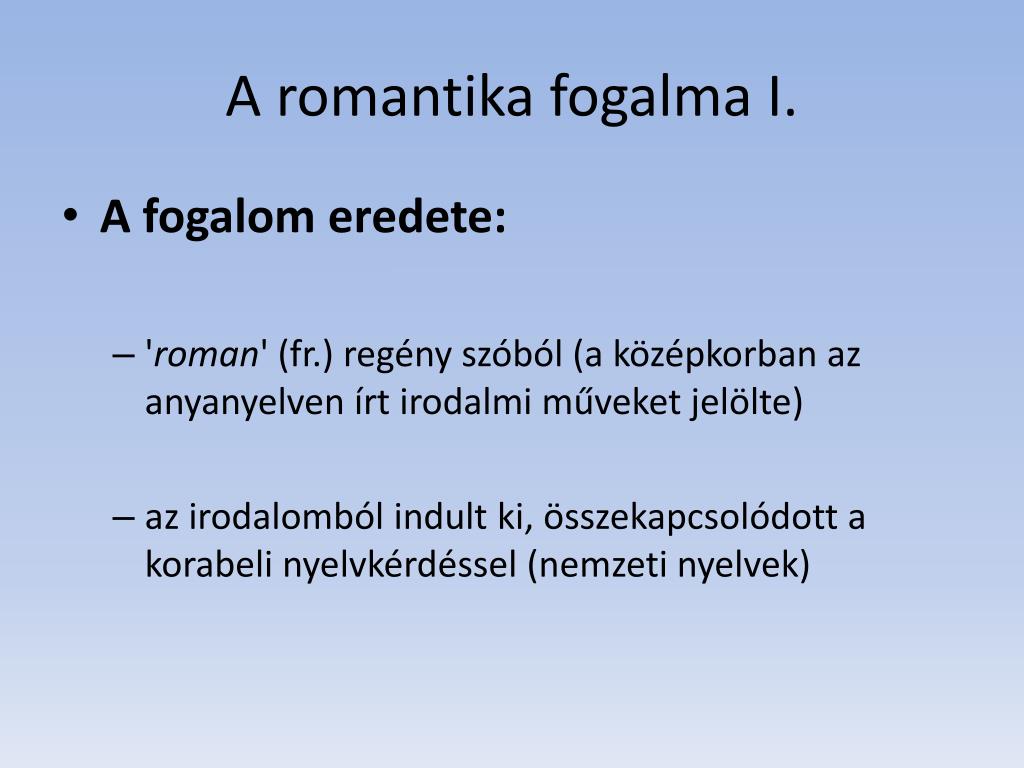 A romantika fogalma I.

• A fogalom eredete:

– 'roman' (fr.) regény szóból (a középkorban az anyanyelven írt irodalmi műveket jelölte)

– az irodalomból indult ki, összekapcsolódott a korabeli nyelvkérdéssel (nemzeti nyelvek)